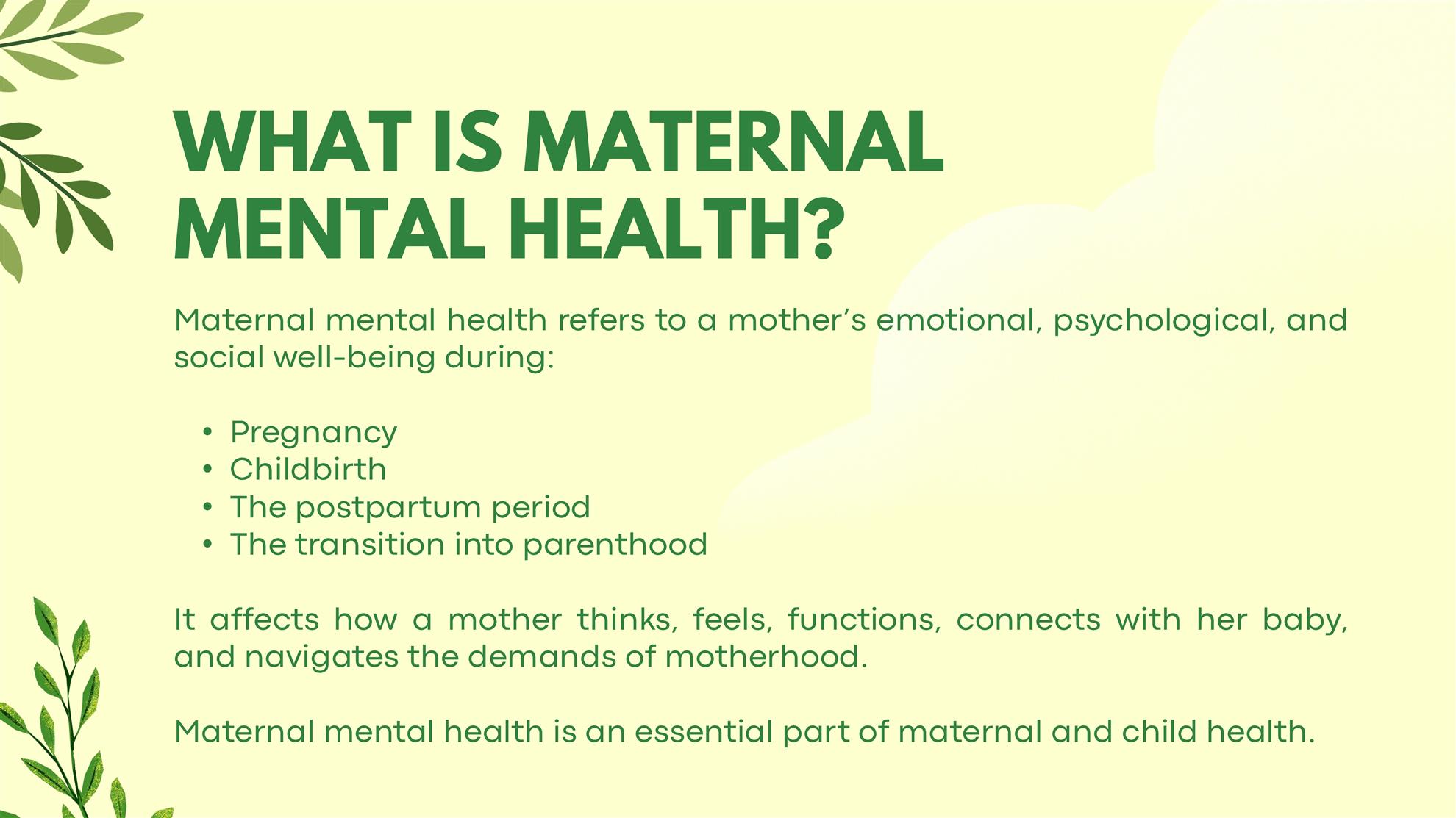 WHAT IS MATERNAL MENTAL HEALTH?

Maternal mental health refers to a mother's emotional, psychological, and social well-being during:

• Pregnancy
• Childbirth
• The postpartum period
• The transition into parenthood

It affects how a mother thinks, feels, functions, connects with her baby, and navigates the demands of motherhood.

Maternal mental health is an essential part of maternal and child health.